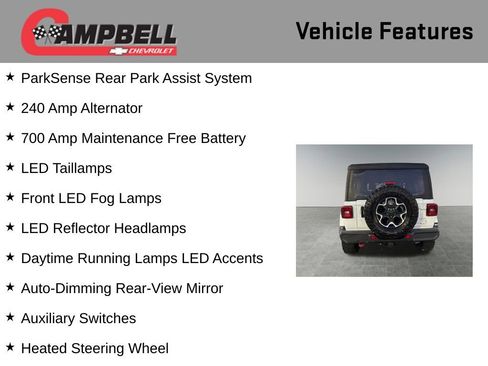 CAMPBELL
CHEVROLET

Vehicle Features

★ ParkSense Rear Park Assist System

★ 240 Amp Alternator

★ 700 Amp Maintenance Free Battery

★ LED Taillamps

★ Front LED Fog Lamps

★ LED Reflector Headlamps

★ Daytime Running Lamps LED Accents

★ Auto-Dimming Rear-View Mirror

★ Auxiliary Switches

★ Heated Steering Wheel